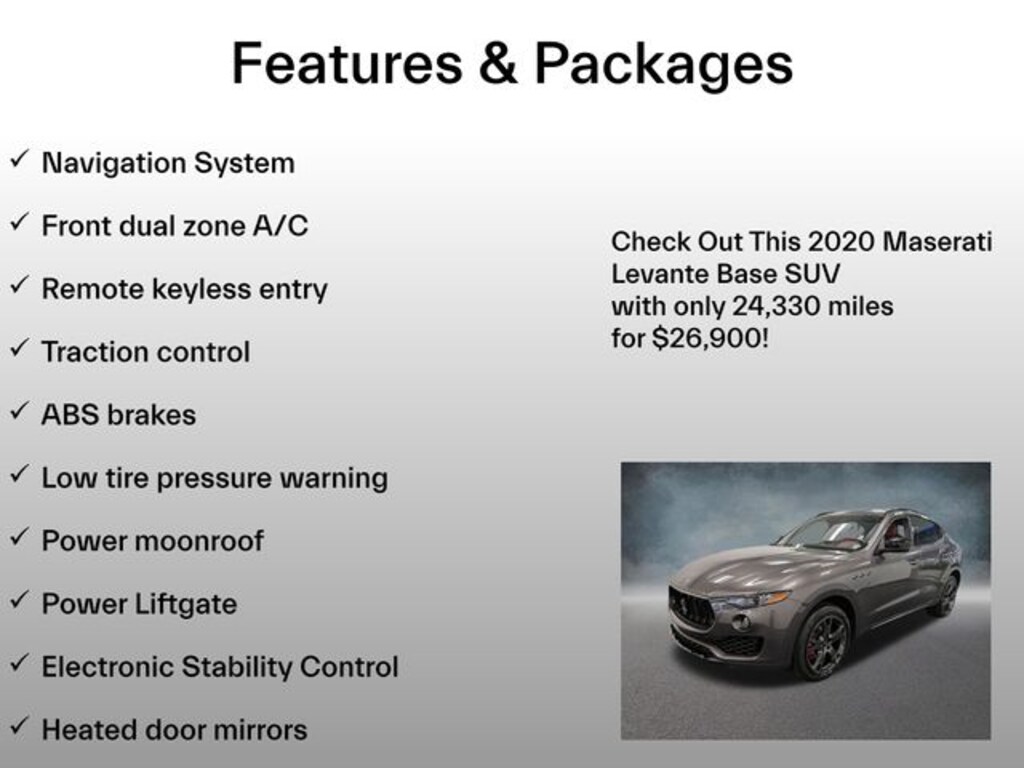 Features & Packages

✓ Navigation System

✓ Front dual zone A/C

✓ Remote keyless entry

✓ Traction control

✓ ABS brakes

✓ Low tire pressure warning

✓ Power moonroof

✓ Power Liftgate

✓ Electronic Stability Control

✓ Heated door mirrors

Check Out This 2020 Maserati Levante Base SUV with only 24,330 miles for $26,900!